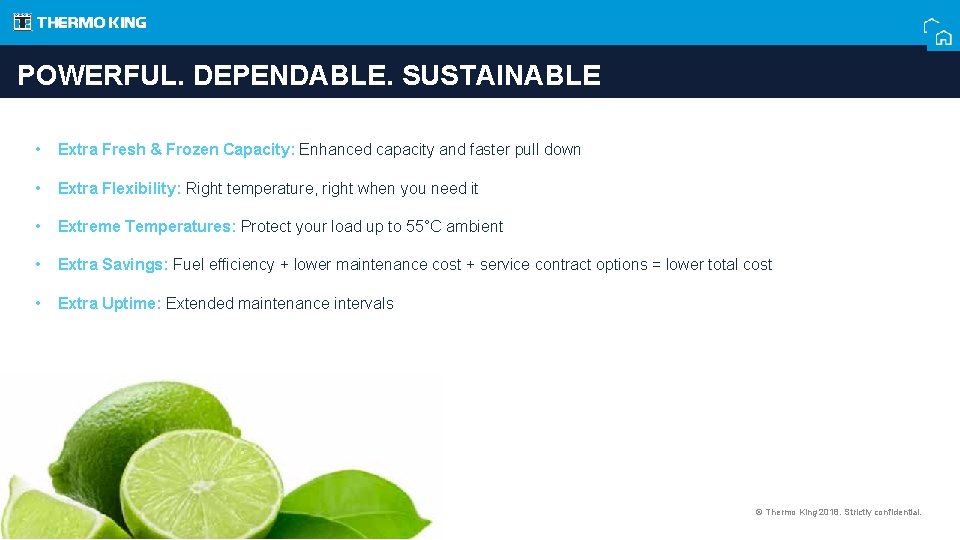 THERMO KING

POWERFUL. DEPENDABLE. SUSTAINABLE

• Extra Fresh & Frozen Capacity: Enhanced capacity and faster pull down

• Extra Flexibility: Right temperature, right when you need it

• Extreme Temperatures: Protect your load up to 55°C ambient

• Extra Savings: Fuel efficiency + lower maintenance cost + service contract options = lower total cost

• Extra Uptime: Extended maintenance intervals

© Thermo King 2016. Strictly confidential.